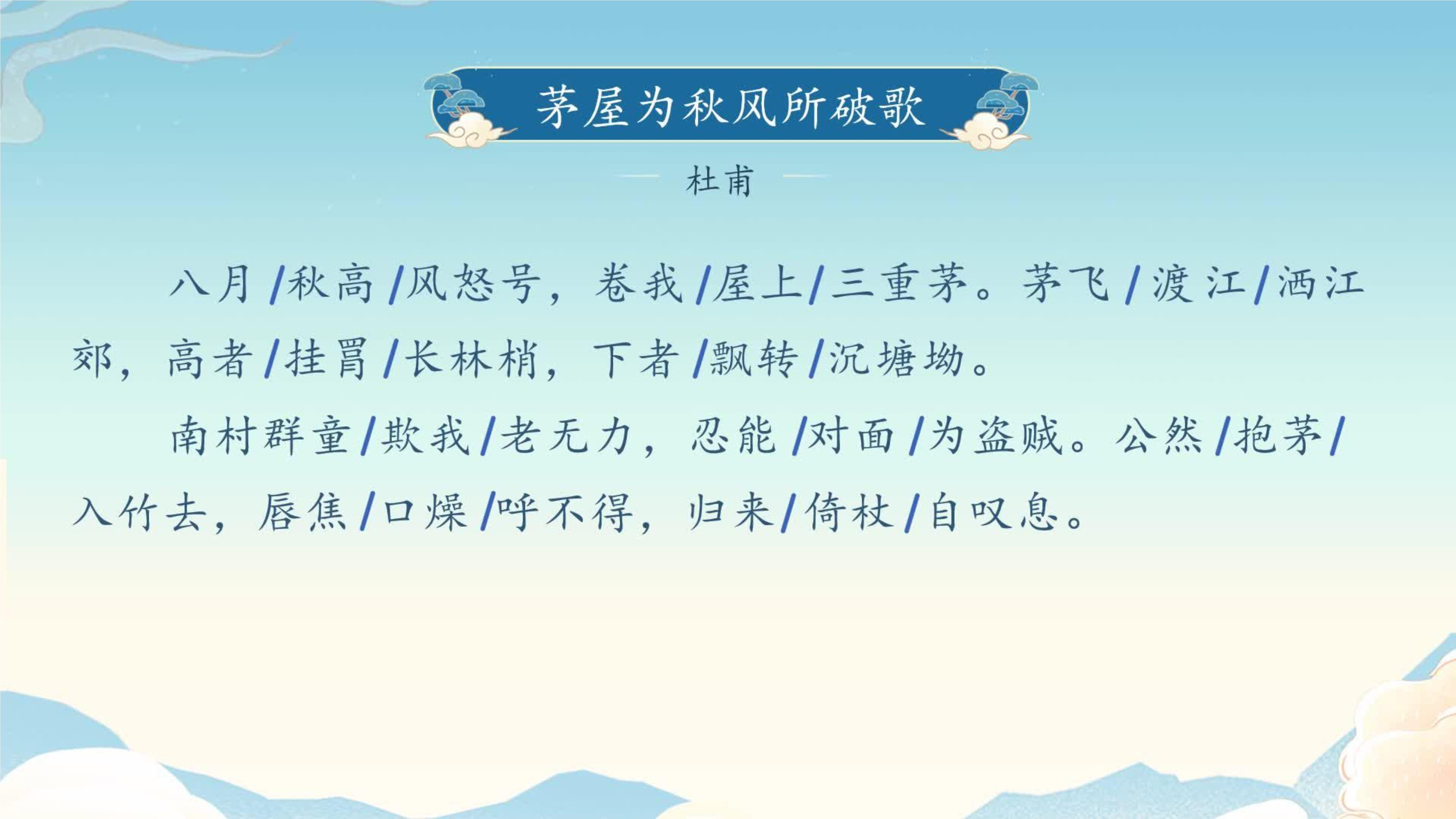 茅屋为秋风所破歌

杜甫

八月/秋高/风怒号，卷我/屋上/三重茅。茅飞/渡江/洒江郊，高者/挂罥/长林梢，下者/飘转/沉塘坳。

南村群童/欺我/老无力，忍能/对面/为盗贼。公然/抱茅/入竹去，唇焦/口燥/呼不得，归来/倚杖/自叹息。